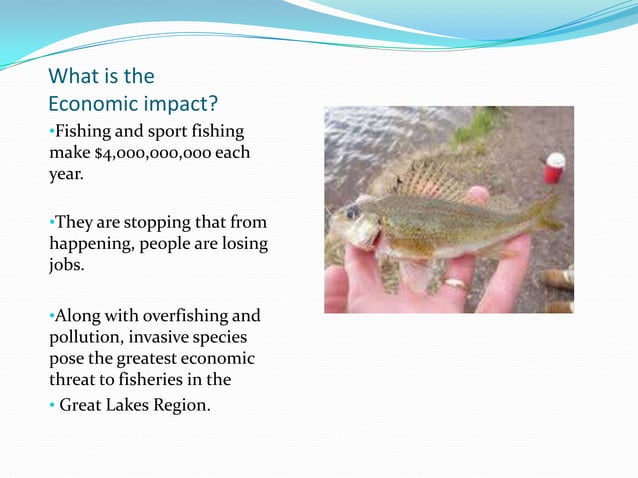 What is the Economic impact?

•Fishing and sport fishing make \$4,000,000,000 each year.

•They are stopping that from happening, people are losing jobs.

•Along with overfishing and pollution, invasive species pose the greatest economic threat to fisheries in the

• Great Lakes Region.